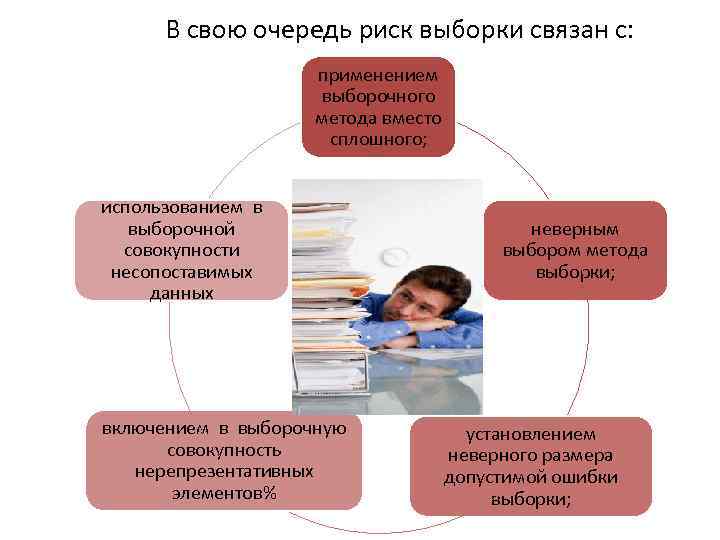 В свою очередь риск выборки связан с:

применением выборочного метода вместо сплошного;

неверным выбором метода выборки;

установлением неверного размера допустимой ошибки выборки;

включением в выборочную совокупность нерепрезентативных элементов%

использованием в выборочной совокупности несопоставимых данных